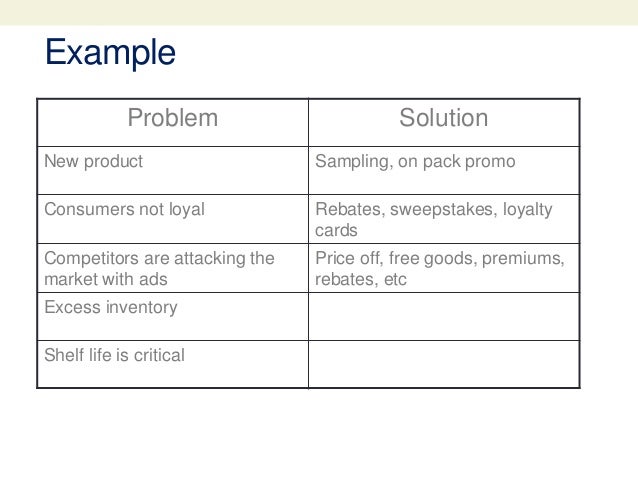 Example

| Problem | Solution |
|---|---|
| New product | Sampling, on pack promo |
| Consumers not loyal | Rebates, sweepstakes, loyalty cards |
| Competitors are attacking the market with ads | Price off, free goods, premiums, rebates, etc |
| Excess inventory | |
| Shelf life is critical | |